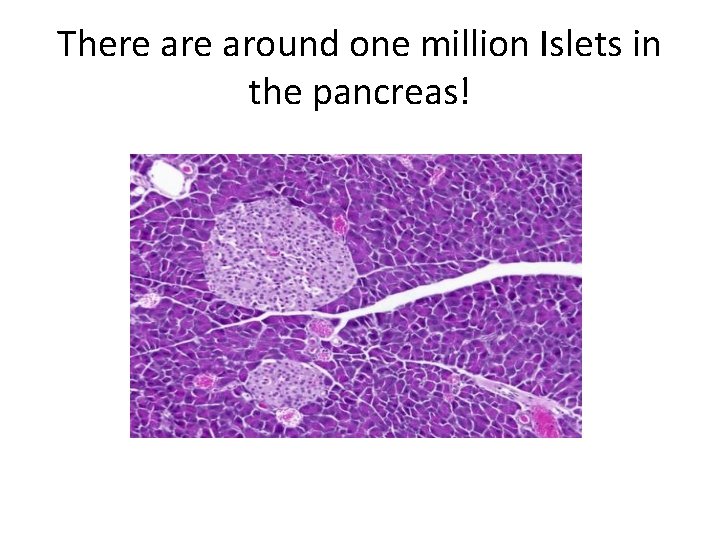 There are around one million Islets in the pancreas!